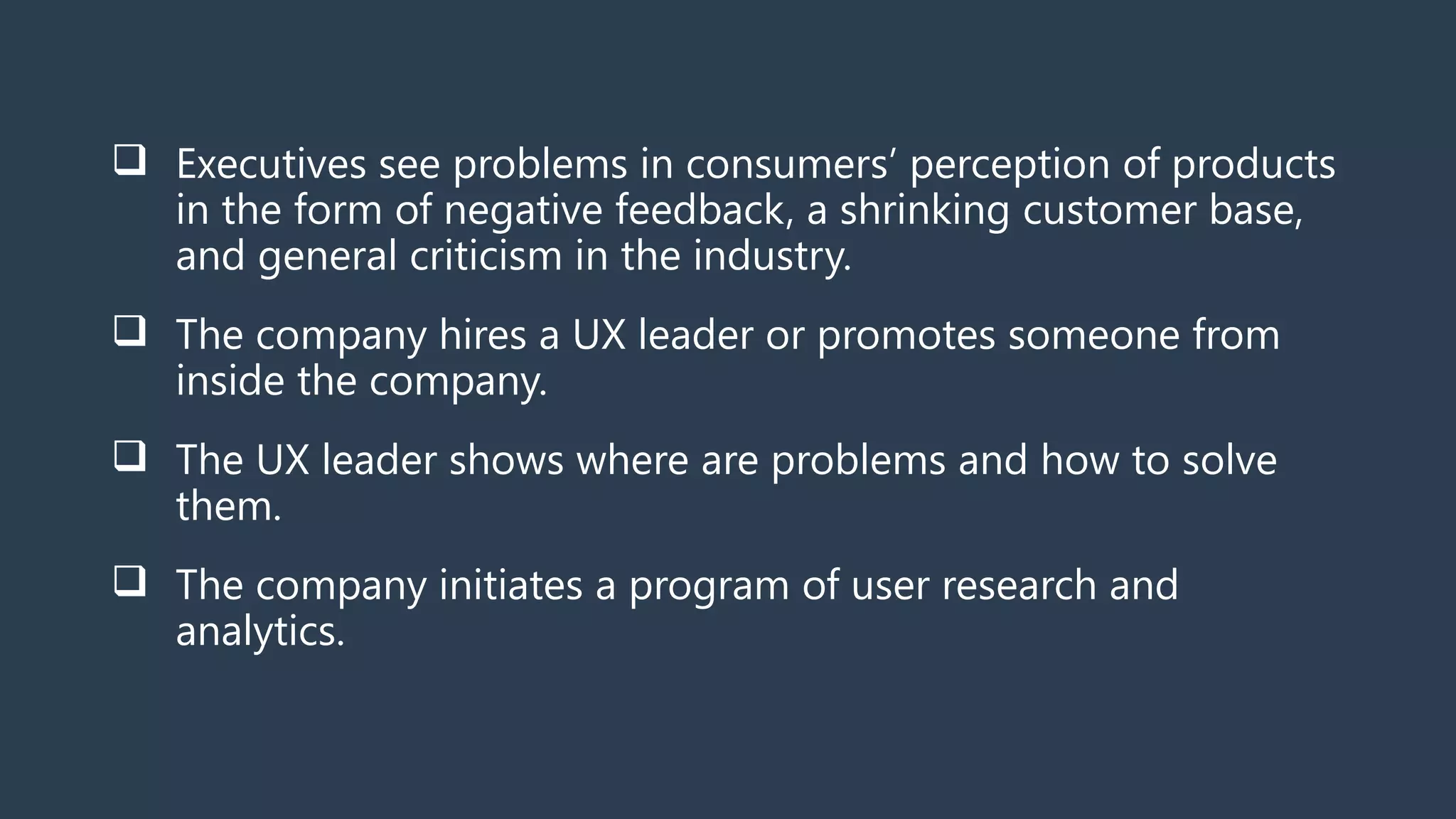 ❑ Executives see problems in consumers’ perception of products in the form of negative feedback, a shrinking customer base, and general criticism in the industry.

❑ The company hires a UX leader or promotes someone from inside the company.

❑ The UX leader shows where are problems and how to solve them.

❑ The company initiates a program of user research and analytics.